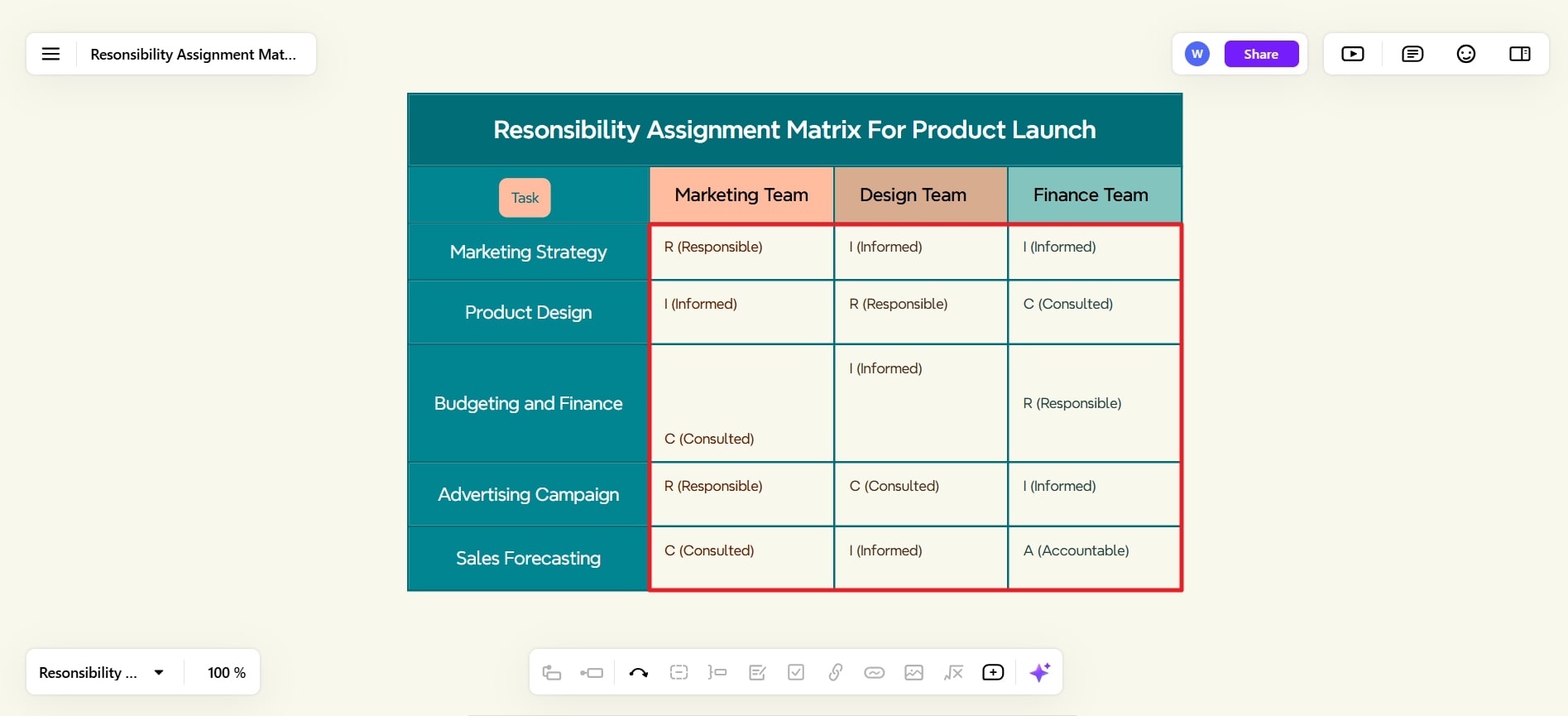 Resonsibility Assignment Mat...

W Share

Resonsibility Assignment Matrix For Product Launch

| Task | Marketing Team | Design Team | Finance Team |
|---|---|---|---|
| Marketing Strategy | R (Responsible) | I (Informed) | I (Informed) |
| Product Design | I (Informed) | R (Responsible) | C (Consulted) |
| Budgeting and Finance | C (Consulted) | I (Informed) | R (Responsible) |
| Advertising Campaign | R (Responsible) | C (Consulted) | I (Informed) |
| Sales Forecasting | C (Consulted) | I (Informed) | A (Accountable) |

Resonsibility ...

100 %